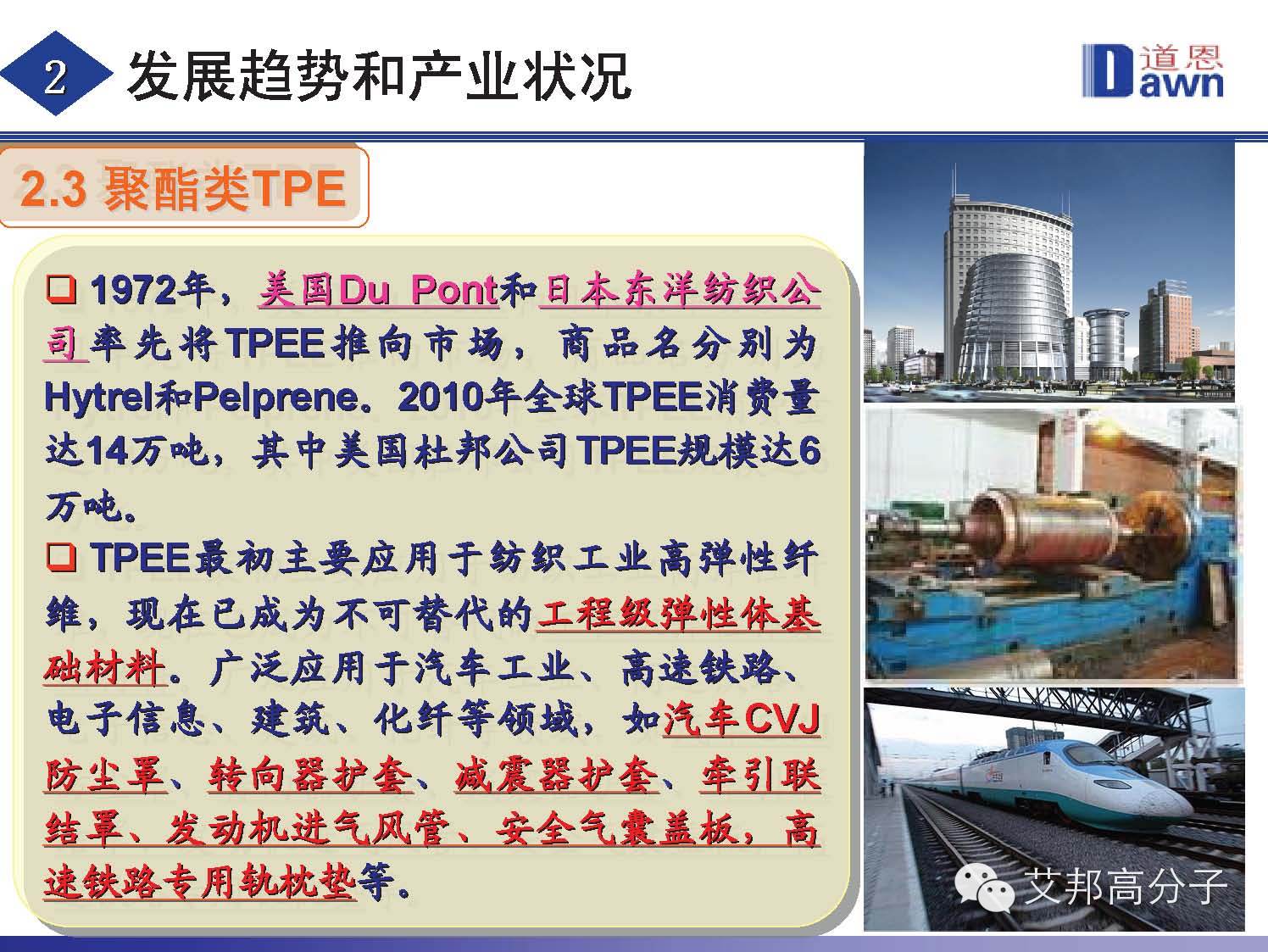 2 发展趋势和产业状况

道恩 Dawn

2.3 聚酯类TPE

❑ 1972年，美国Du Pont和日本东洋纺织公司率先将TPEE推向市场，商品名分别为Hytrel和Pelprene。2010年全球TPEE消费量达14万吨，其中美国杜邦公司TPEE规模达6万吨。

❑ TPEE最初主要应用于纺织工业高弹性纤维，现在已成为不可替代的工程级弹性体基础材料。广泛应用于汽车工业、高速铁路、电子信息、建筑、化纤等领域，如汽车CVJ防尘罩、转向器护套、减震器护套、牵引联结罩、发动机进气风管、安全气囊盖板，高速铁路专用轨枕垫等。

艾邦高分子